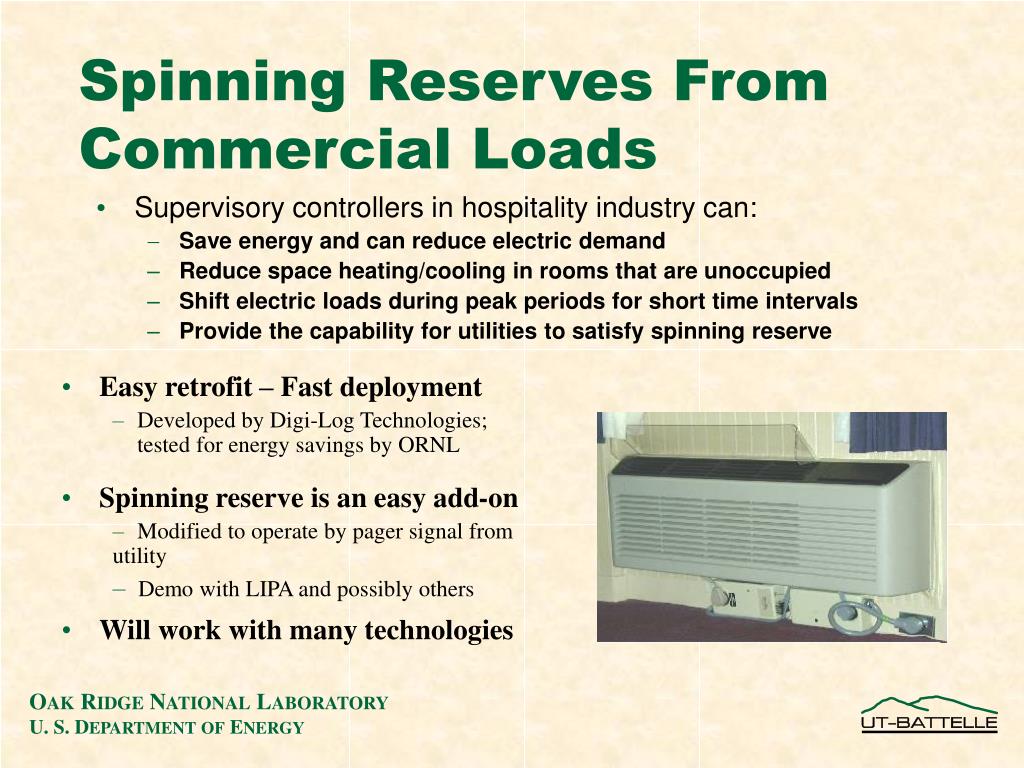 Spinning Reserves From Commercial Loads

• Supervisory controllers in hospitality industry can:
– Save energy and can reduce electric demand
– Reduce space heating/cooling in rooms that are unoccupied
– Shift electric loads during peak periods for short time intervals
– Provide the capability for utilities to satisfy spinning reserve

• Easy retrofit – Fast deployment
– Developed by Digi-Log Technologies; tested for energy savings by ORNL

• Spinning reserve is an easy add-on
– Modified to operate by pager signal from utility
– Demo with LIPA and possibly others

• Will work with many technologies

OAK RIDGE NATIONAL LABORATORY
U. S. DEPARTMENT OF ENERGY

UT-BATTELLE